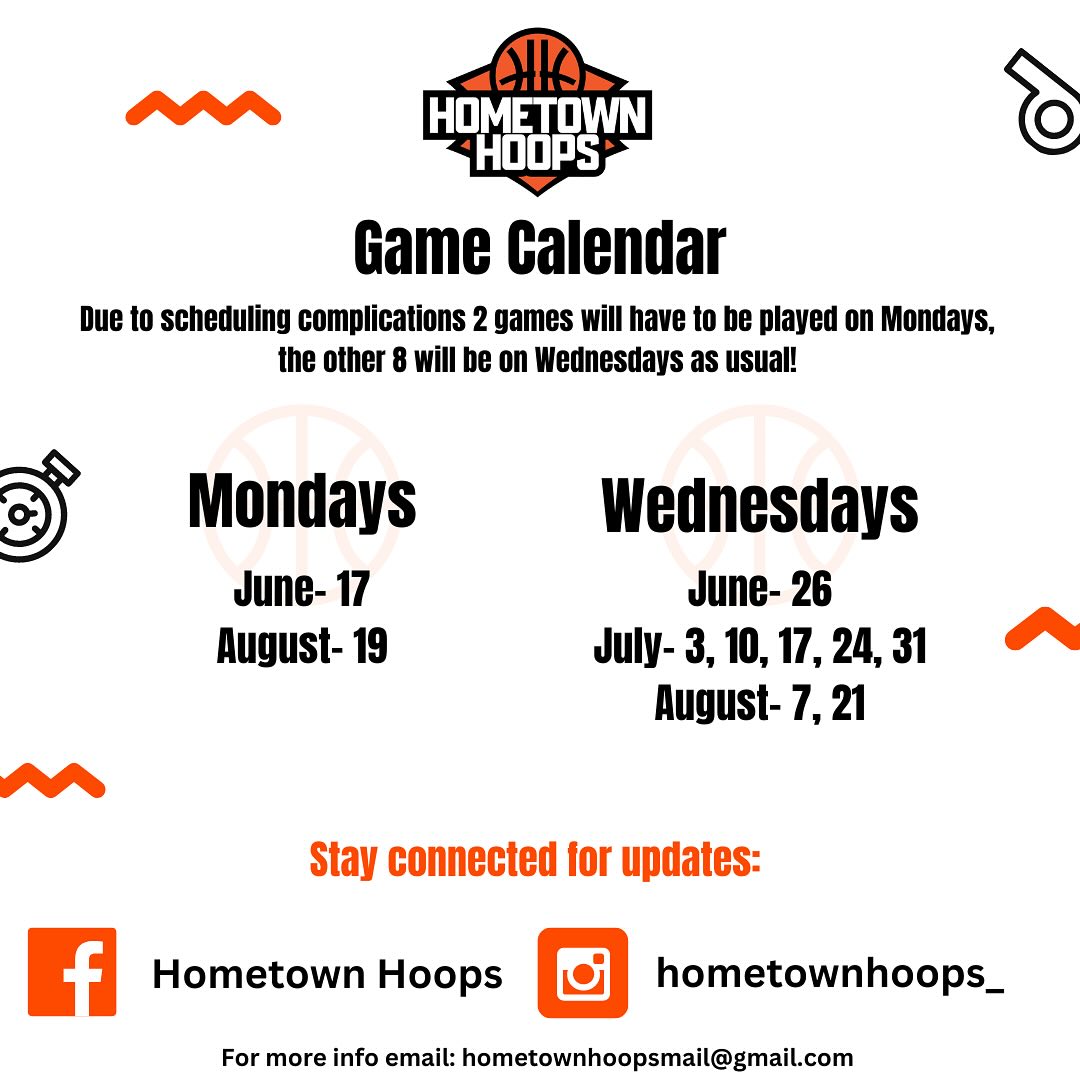 HOMETOWN HOOPS

Game Calendar

Due to scheduling complications 2 games will have to be played on Mondays, the other 8 will be on Wednesdays as usual!

Mondays

June- 17
August- 19

Wednesdays

June- 26
July- 3, 10, 17, 24, 31
August- 7, 21

Stay connected for updates:

Hometown Hoops

hometownhoops_

For more info email: hometownhoopsmail@gmail.com